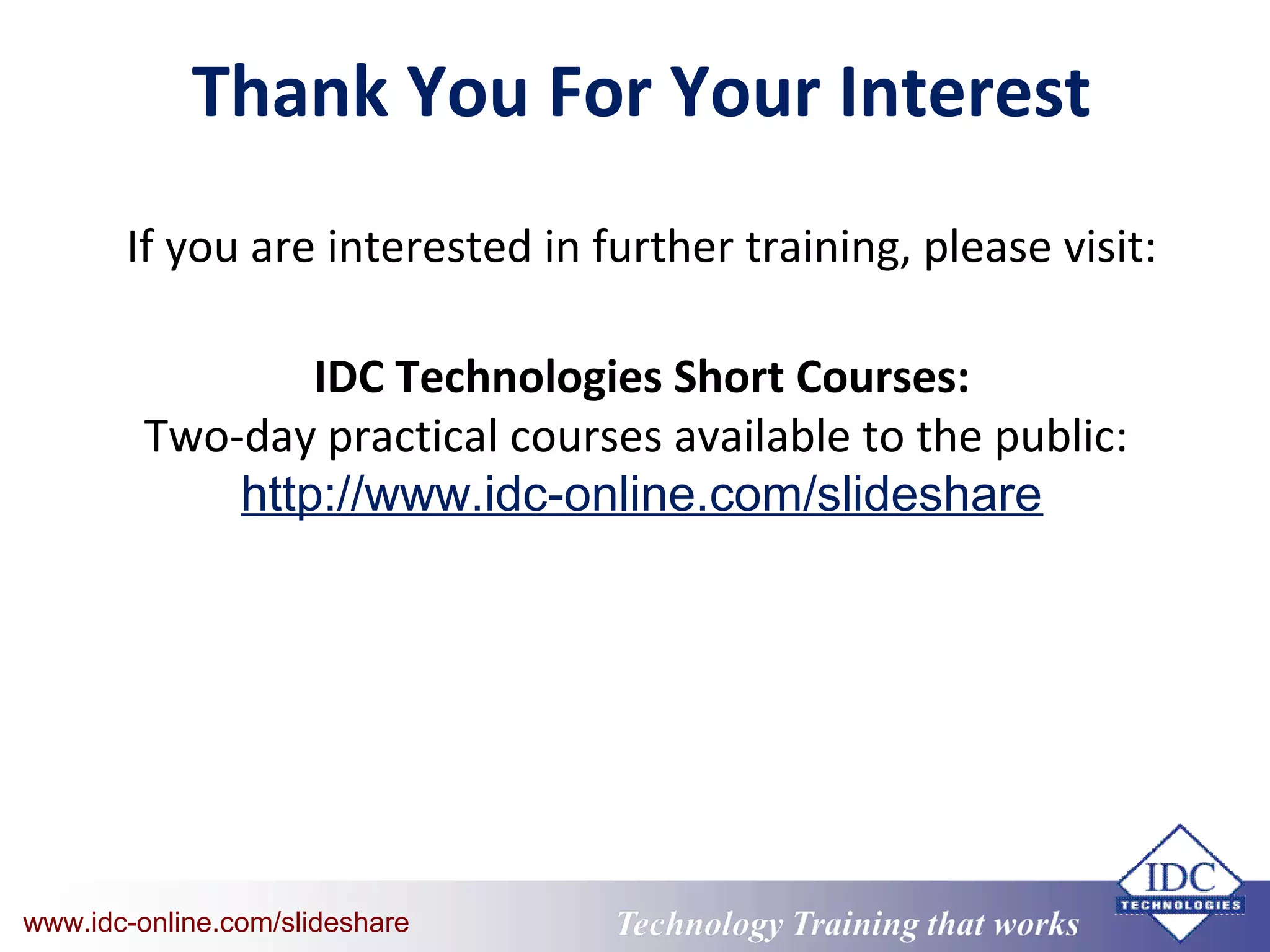 Thank You For Your Interest

If you are interested in further training, please visit:

IDC Technologies Short Courses:
Two-day practical courses available to the public:
http://www.idc-online.com/slideshare

www.idc-online.com/slideshare

Technology Training that works

IDC
TECHNOLOGIES